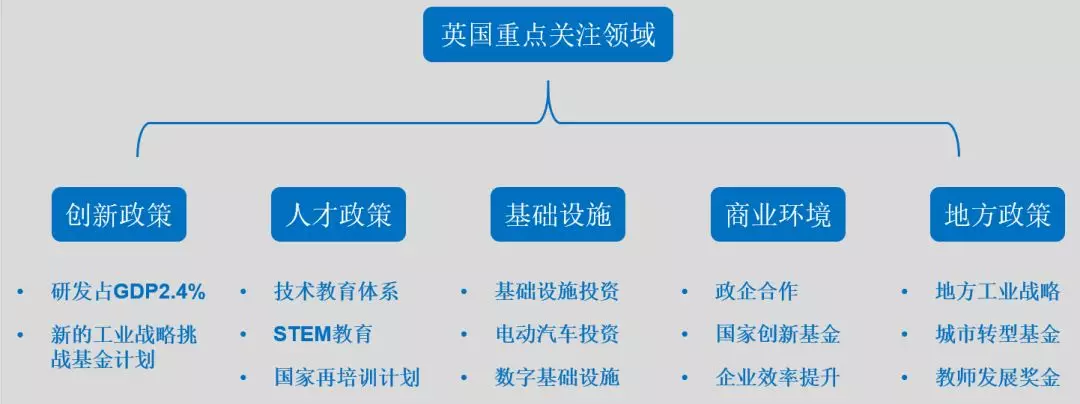 英国重点关注领域

创新政策

• 研发占GDP2.4%
• 新的工业战略挑战基金计划

人才政策

• 技术教育体系
• STEM教育
• 国家再培训计划

基础设施

• 基础设施投资
• 电动汽车投资
• 数字基础设施

商业环境

• 政企合作
• 国家创新基金
• 企业效率提升

地方政策

• 地方工业战略
• 城市转型基金
• 教师发展奖金